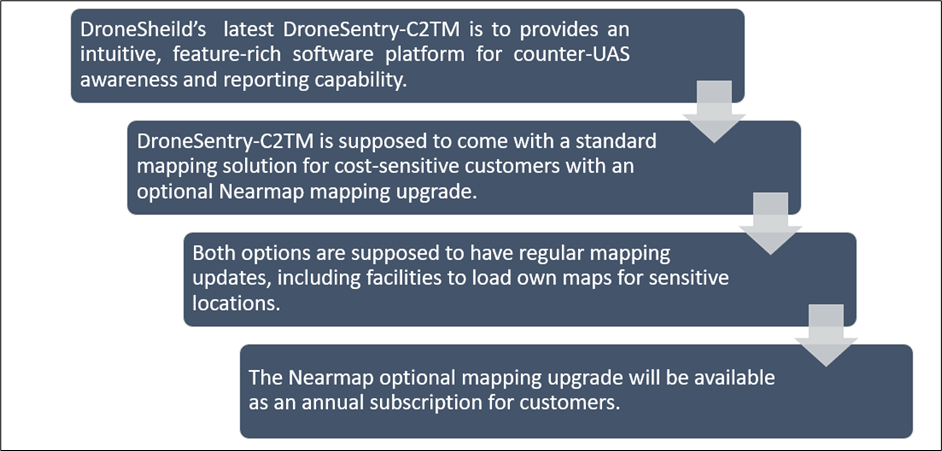 DroneSheild's latest DroneSentry-C2TM is to provides an intuitive, feature-rich software platform for counter-UAS awareness and reporting capability.

DroneSentry-C2TM is supposed to come with a standard mapping solution for cost-sensitive customers with an optional Nearmap mapping upgrade.

Both options are supposed to have regular mapping updates, including facilities to load own maps for sensitive locations.

The Nearmap optional mapping upgrade will be available as an annual subscription for customers.